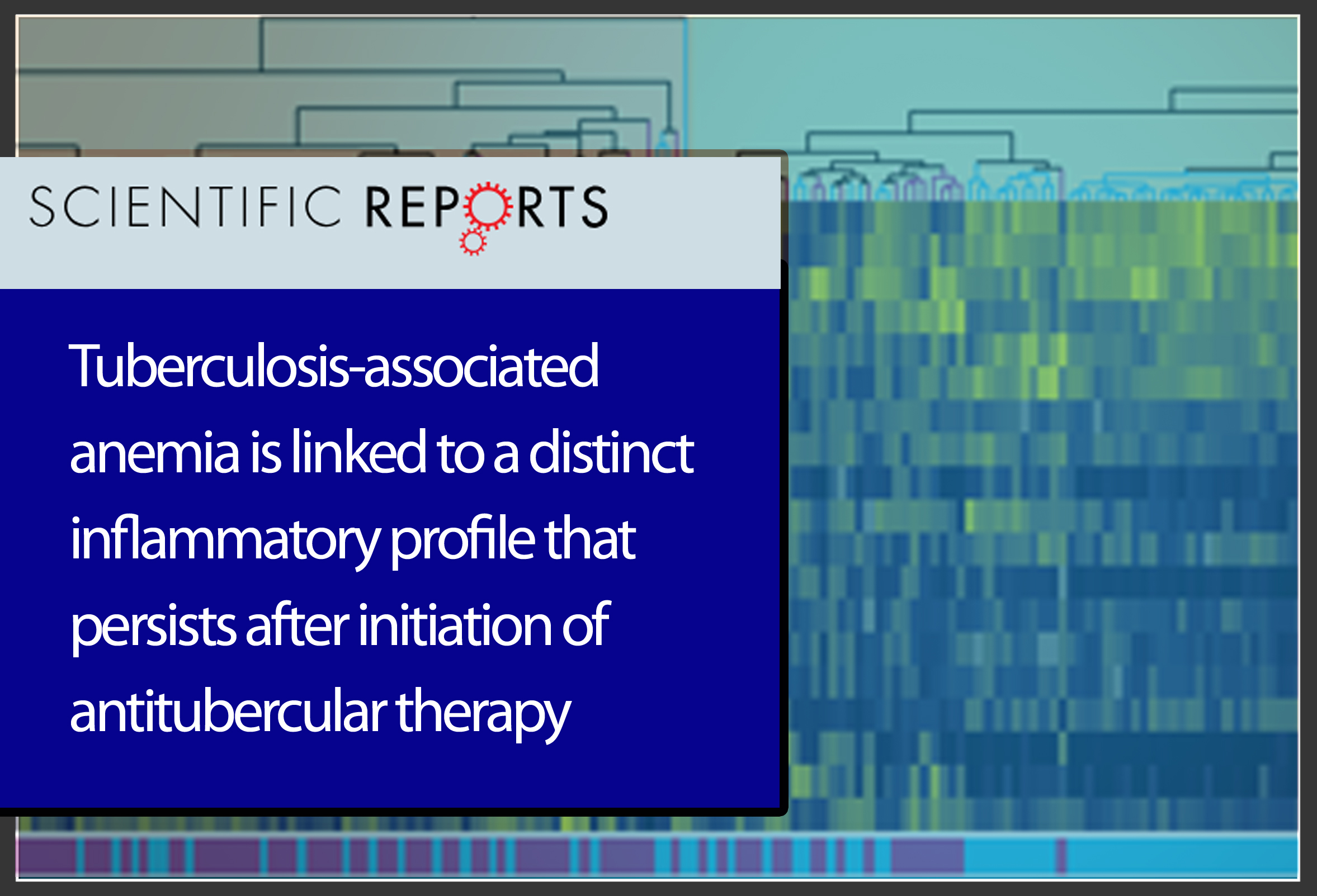 SCIENTIFIC REPORTS

Tuberculosis-associated anemia is linked to a distinct inflammatory profile that persists after initiation of antitubercular therapy